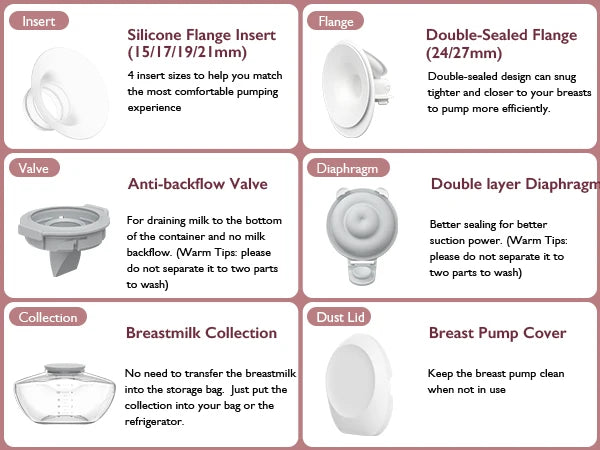 Insert

Silicone Flange Insert (15/17/19/21mm)

4 insert sizes to help you match the most comfortable pumping experience

Flange

Double-Sealed Flange (24/27mm)

Double-sealed design can snug tighter and closer to your breasts to pump more efficiently.

Valve

Anti-backflow Valve

For draining milk to the bottom of the container and no milk backflow. (Warm Tips: please do not separate it to two parts to wash)

Diaphragm

Double layer Diaphragm

Better sealing for better suction power. (Warm Tips: please do not separate it to two parts to wash)

Collection

Breastmilk Collection

No need to transfer the breastmilk into the storage bag. Just put the collection into your bag or the refrigerator.

Dust Lid

Breast Pump Cover

Keep the breast pump clean when not in use